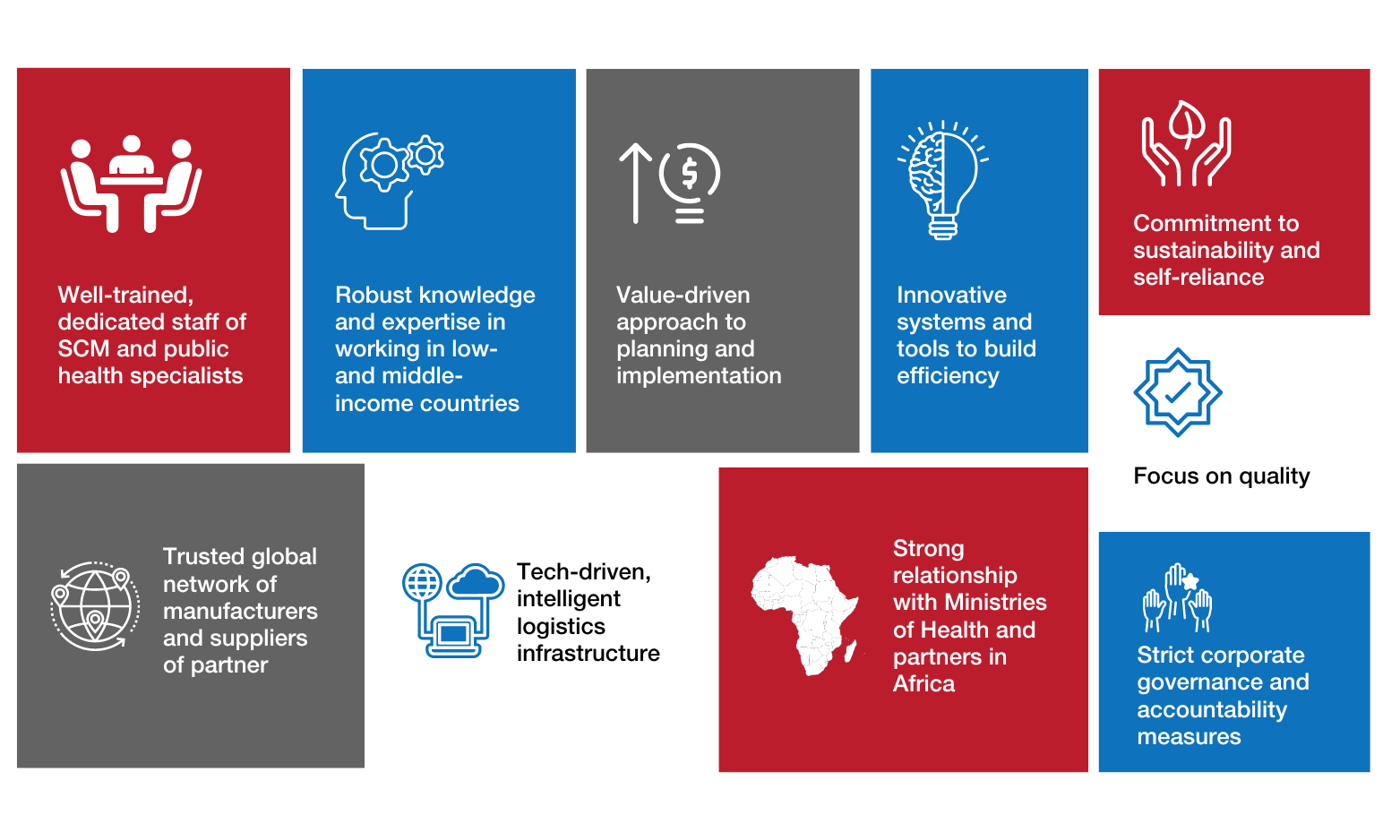 Well-trained, dedicated staff of SCM and public health specialists

Robust knowledge and expertise in working in low- and middle-income countries

Value-driven approach to planning and implementation

Innovative systems and tools to build efficiency

Commitment to sustainability and self-reliance

Focus on quality

Trusted global network of manufacturers and suppliers of partner

Tech-driven, intelligent logistics infrastructure

Strong relationship with Ministries of Health and partners in Africa

Strict corporate governance and accountability measures